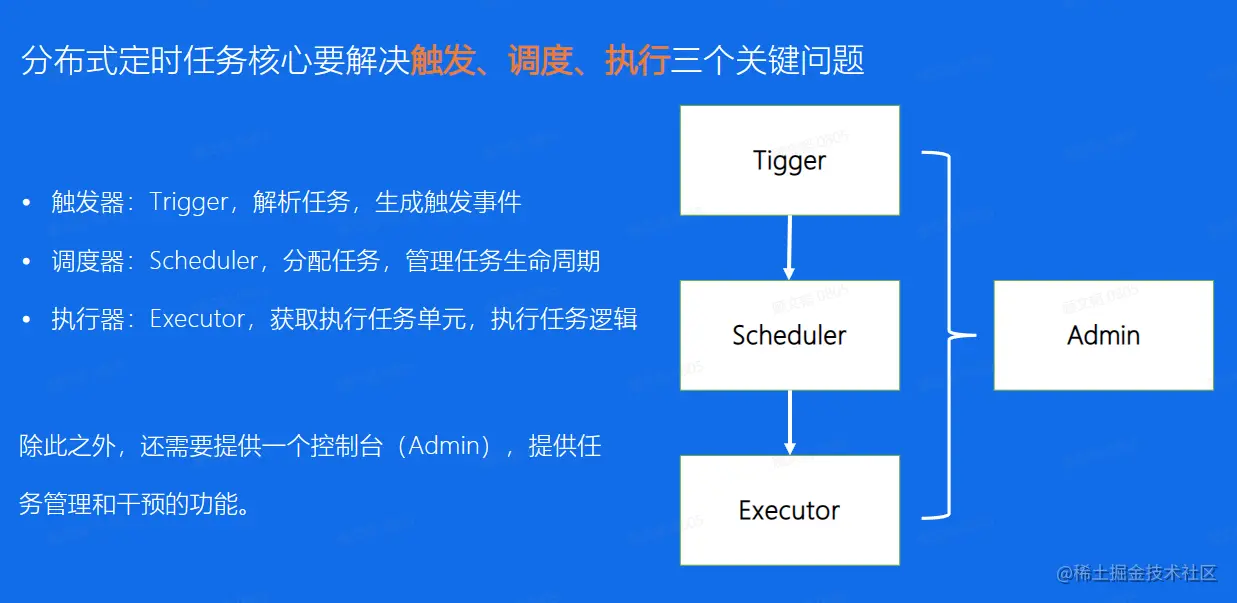 分布式定时任务核心要解决触发、调度、执行三个关键问题

• 触发器：Trigger，解析任务，生成触发事件
• 调度器：Scheduler，分配任务，管理任务生命周期
• 执行器：Executor，获取执行任务单元，执行任务逻辑

除此之外，还需要提供一个控制台（Admin），提供任务管理和干预的功能。

Tigger

Scheduler

Executor

Admin

@稀土掘金技术社区